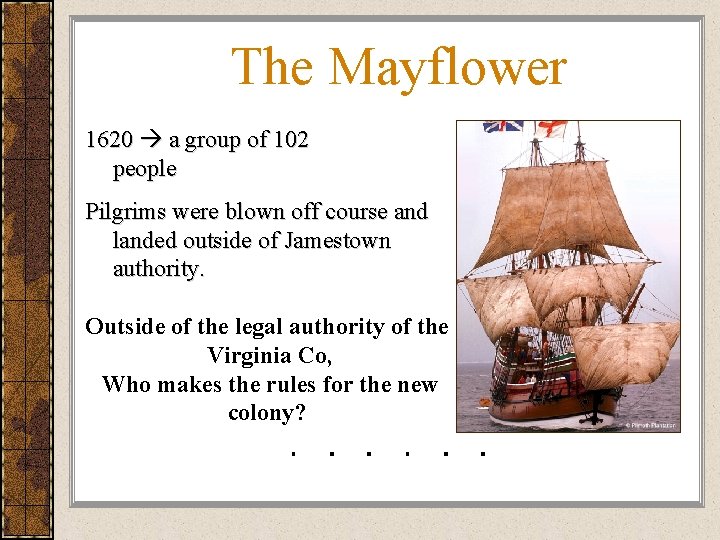 The Mayflower

1620 → a group of 102 people

Pilgrims were blown off course and landed outside of Jamestown authority.

Outside of the legal authority of the Virginia Co,
Who makes the rules for the new colony?

. . . . . .

© Plimoth Plantation